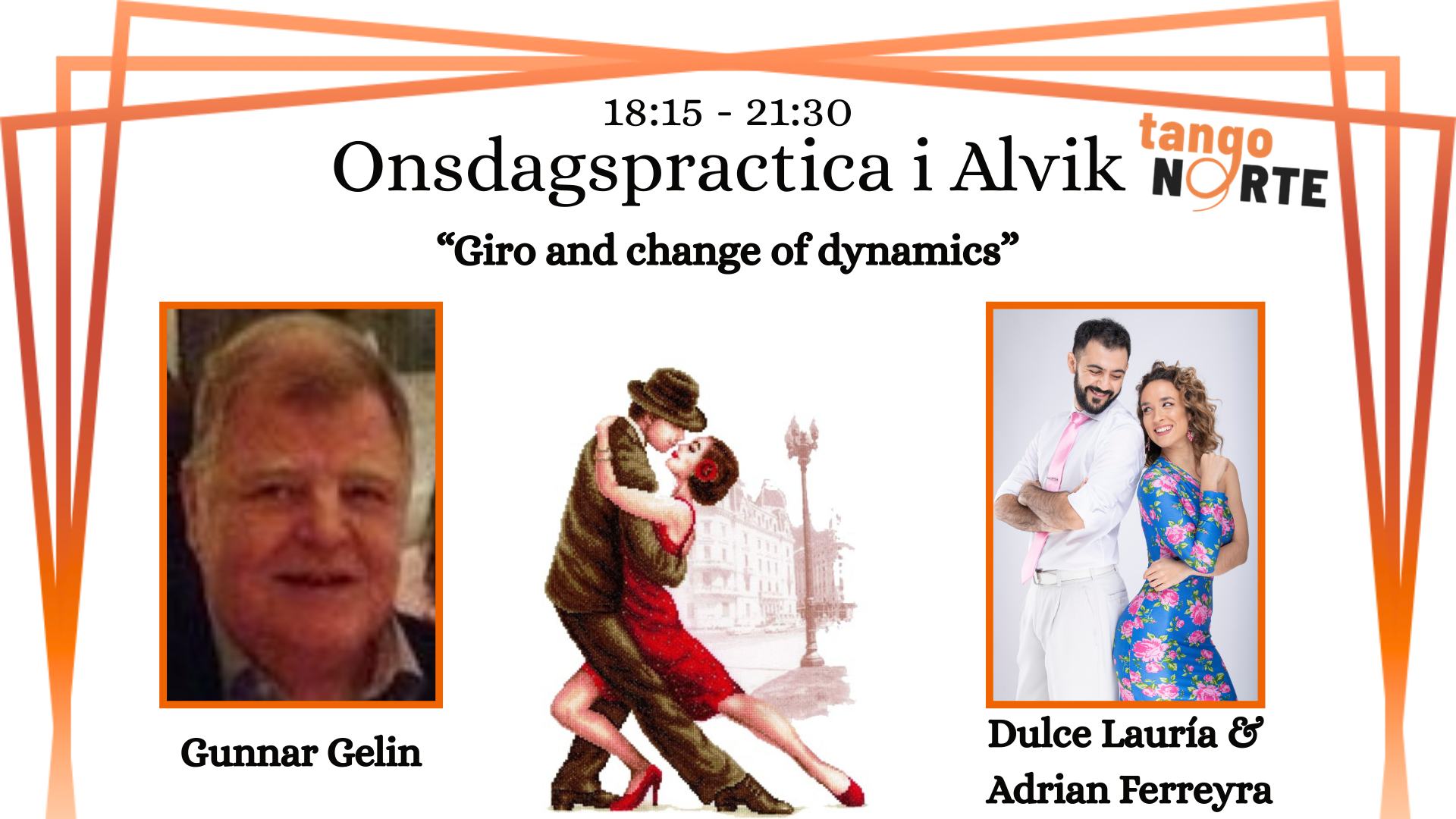 18:15 - 21:30

Onsdagspractica i Alvik

tango NORTE

“Giro and change of dynamics”

Gunnar Gelin

Dulce Lauría & Adrian Ferreyra